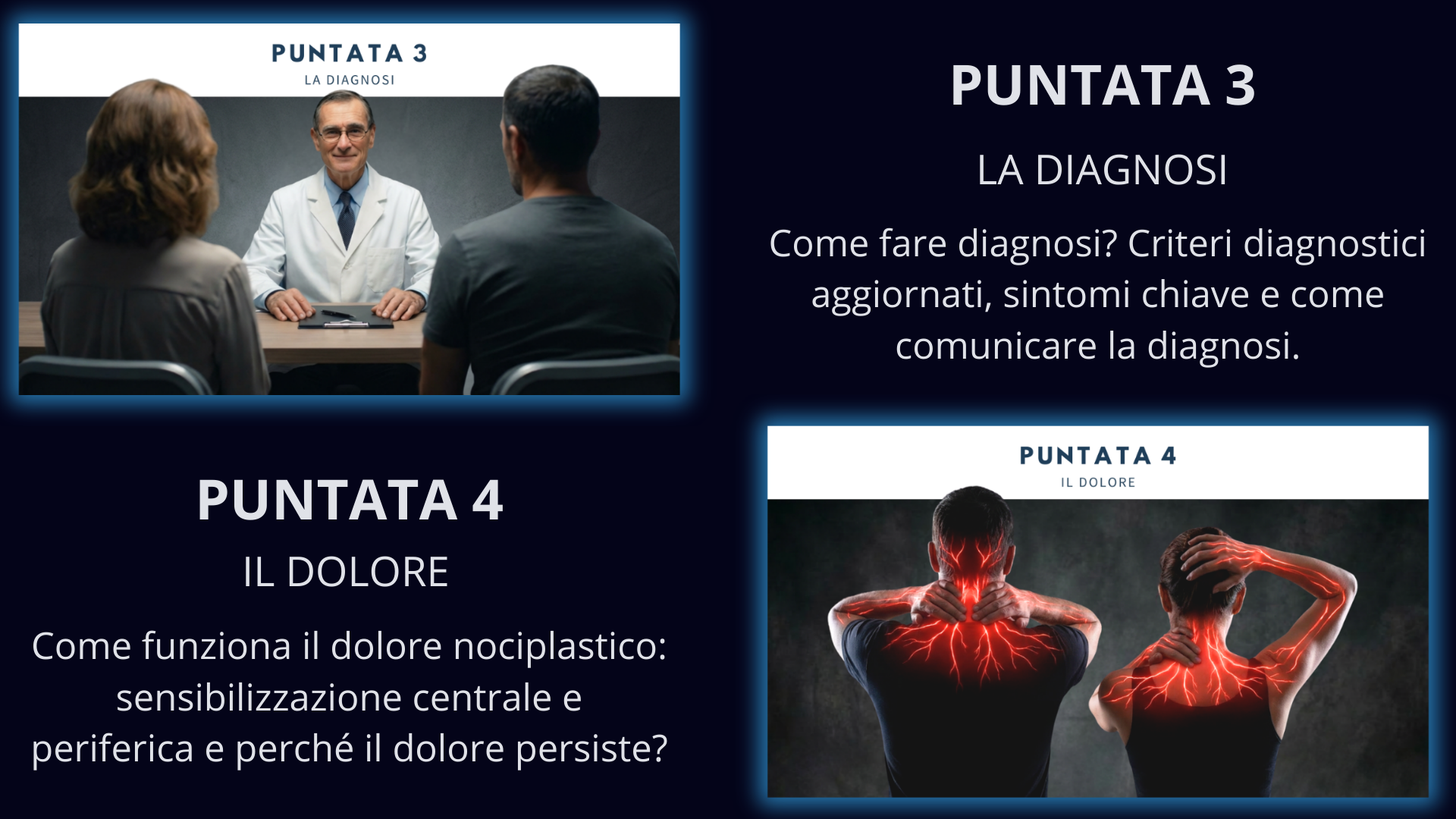 PUNTATA 3
LA DIAGNOSI

PUNTATA 3

LA DIAGNOSI

Come fare diagnosi? Criteri diagnostici aggiornati, sintomi chiave e come comunicare la diagnosi.

PUNTATA 4

IL DOLORE

Come funziona il dolore nociplastico: sensibilizzazione centrale e periferica e perché il dolore persiste?

PUNTATA 4
IL DOLORE